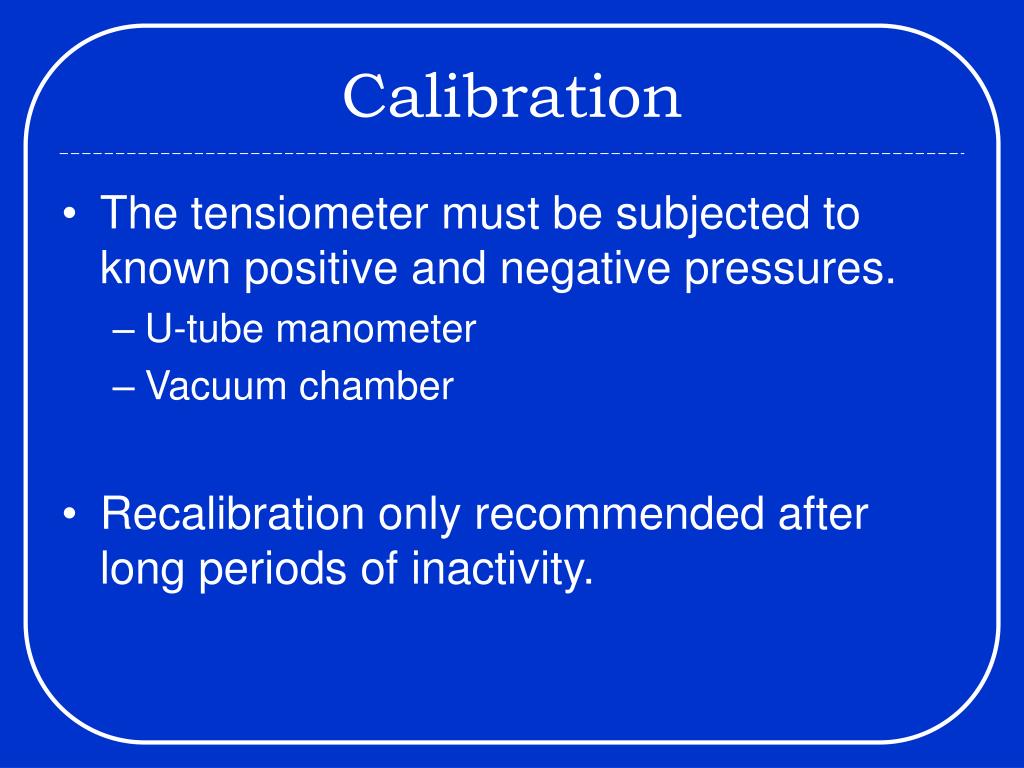 Calibration

• The tensiometer must be subjected to known positive and negative pressures.
– U-tube manometer
– Vacuum chamber

• Recalibration only recommended after long periods of inactivity.